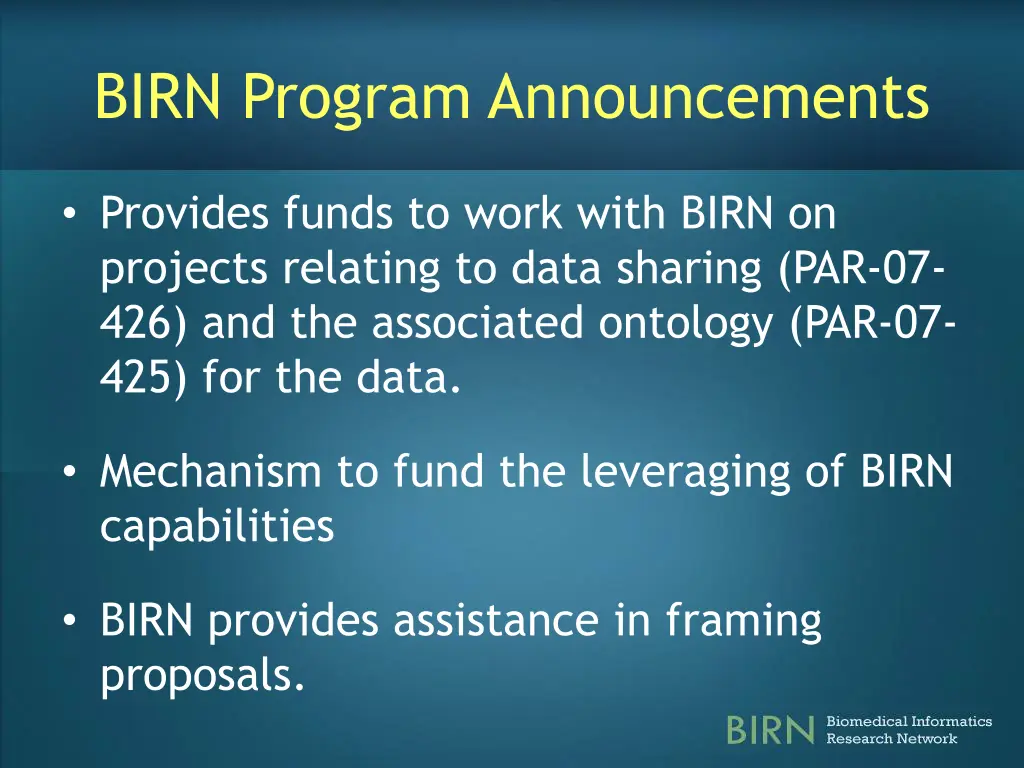 BIRN Program Announcements

• Provides funds to work with BIRN on projects relating to data sharing (PAR-07-426) and the associated ontology (PAR-07-425) for the data.

• Mechanism to fund the leveraging of BIRN capabilities

• BIRN provides assistance in framing proposals.

BIRN Biomedical Informatics Research Network